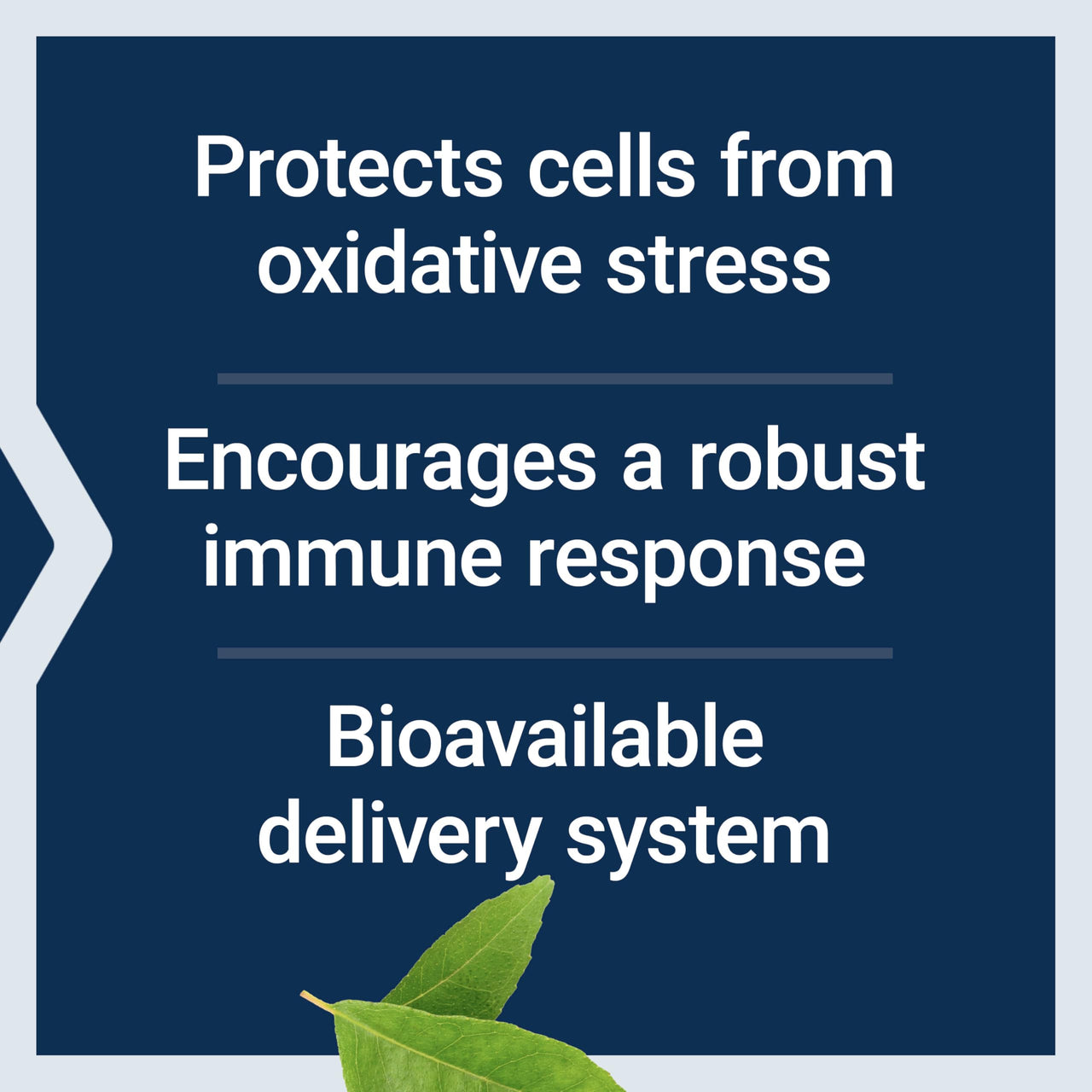 Protects cells from oxidative stress

Encourages a robust immune response

Bioavailable delivery system